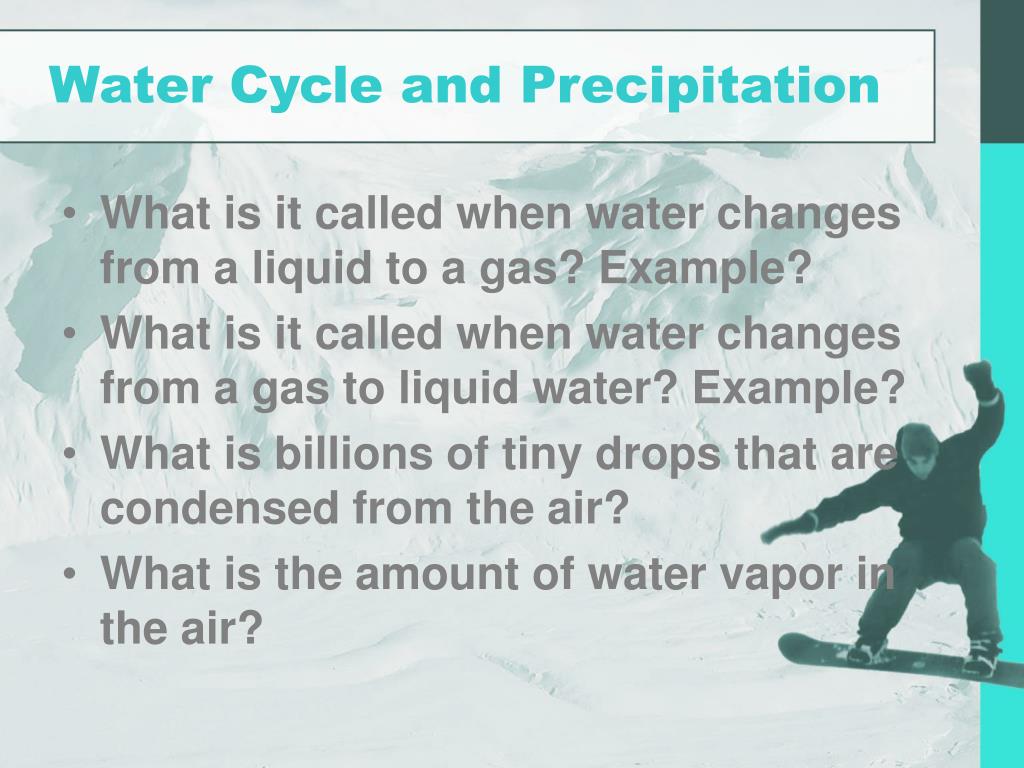 Water Cycle and Precipitation

• What is it called when water changes from a liquid to a gas? Example?
• What is it called when water changes from a gas to liquid water? Example?
• What is billions of tiny drops that are condensed from the air?
• What is the amount of water vapor in the air?